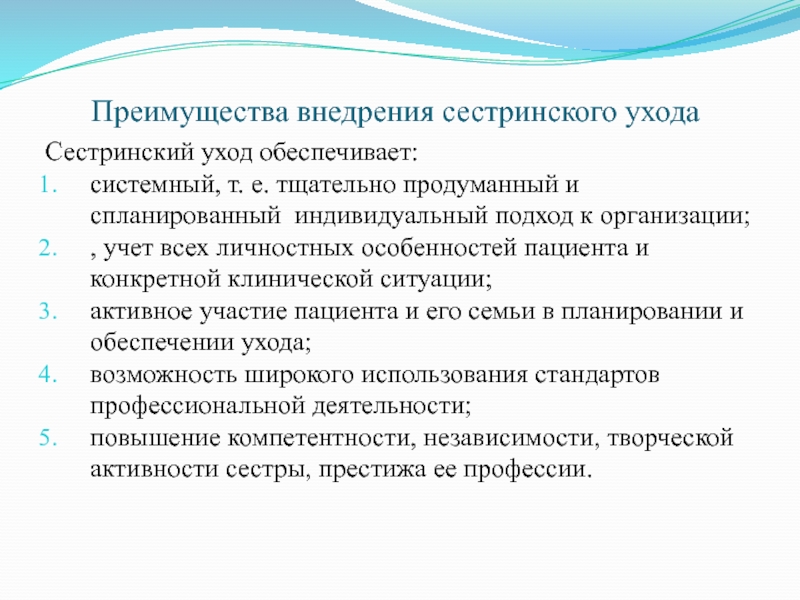 Преимущества внедрения сестринского ухода

Сестринский уход обеспечивает:

1. системный, т. е. тщательно продуманный и спланированный индивидуальный подход к организации;
2. , учет всех личностных особенностей пациента и конкретной клинической ситуации;
3. активное участие пациента и его семьи в планировании и обеспечении ухода;
4. возможность широкого использования стандартов профессиональной деятельности;
5. повышение компетентности, независимости, творческой активности сестры, престижа ее профессии.